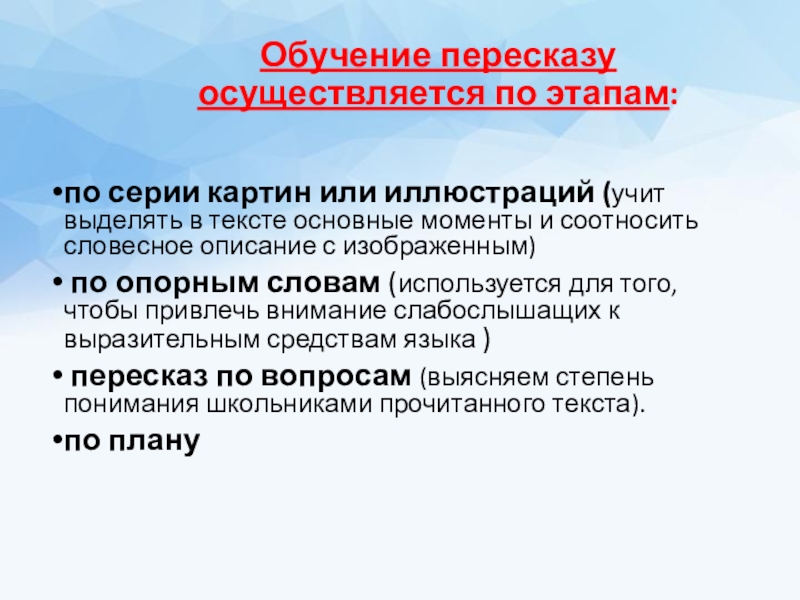 Обучение пересказу осуществляется по этапам:

•по серии картин или иллюстраций (учит выделять в тексте основные моменты и соотносить словесное описание с изображенным)

• по опорным словам (используется для того, чтобы привлечь внимание слабослышащих к выразительным средствам языка )

• пересказ по вопросам (выясняем степень понимания школьниками прочитанного текста).

•по плану